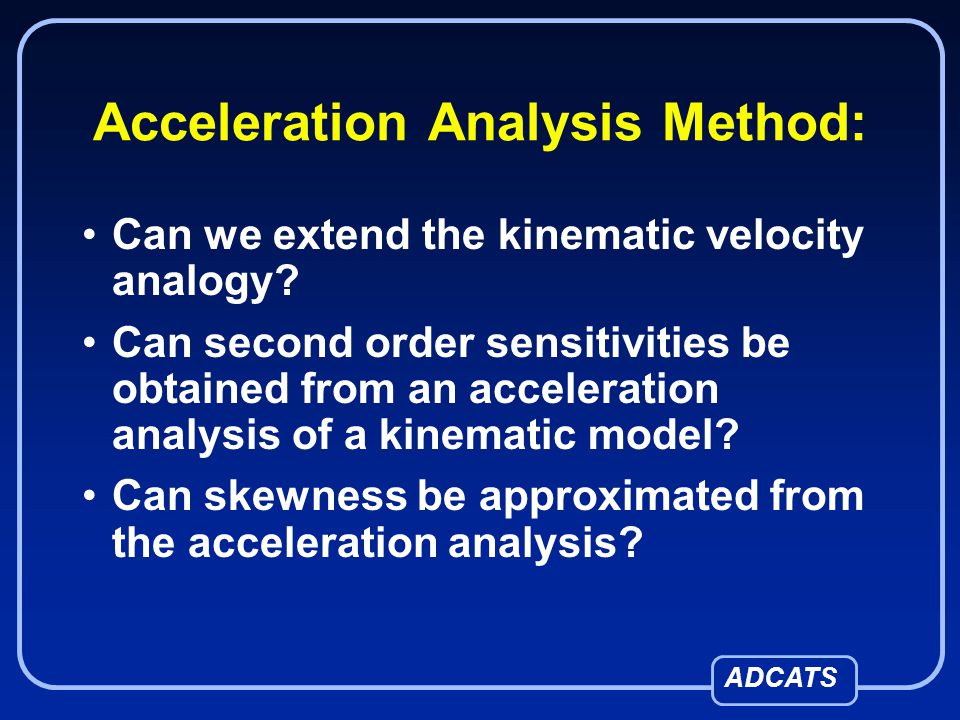 Acceleration Analysis Method:

• Can we extend the kinematic velocity analogy?

• Can second order sensitivities be obtained from an acceleration analysis of a kinematic model?

• Can skewness be approximated from the acceleration analysis?

ADCATS